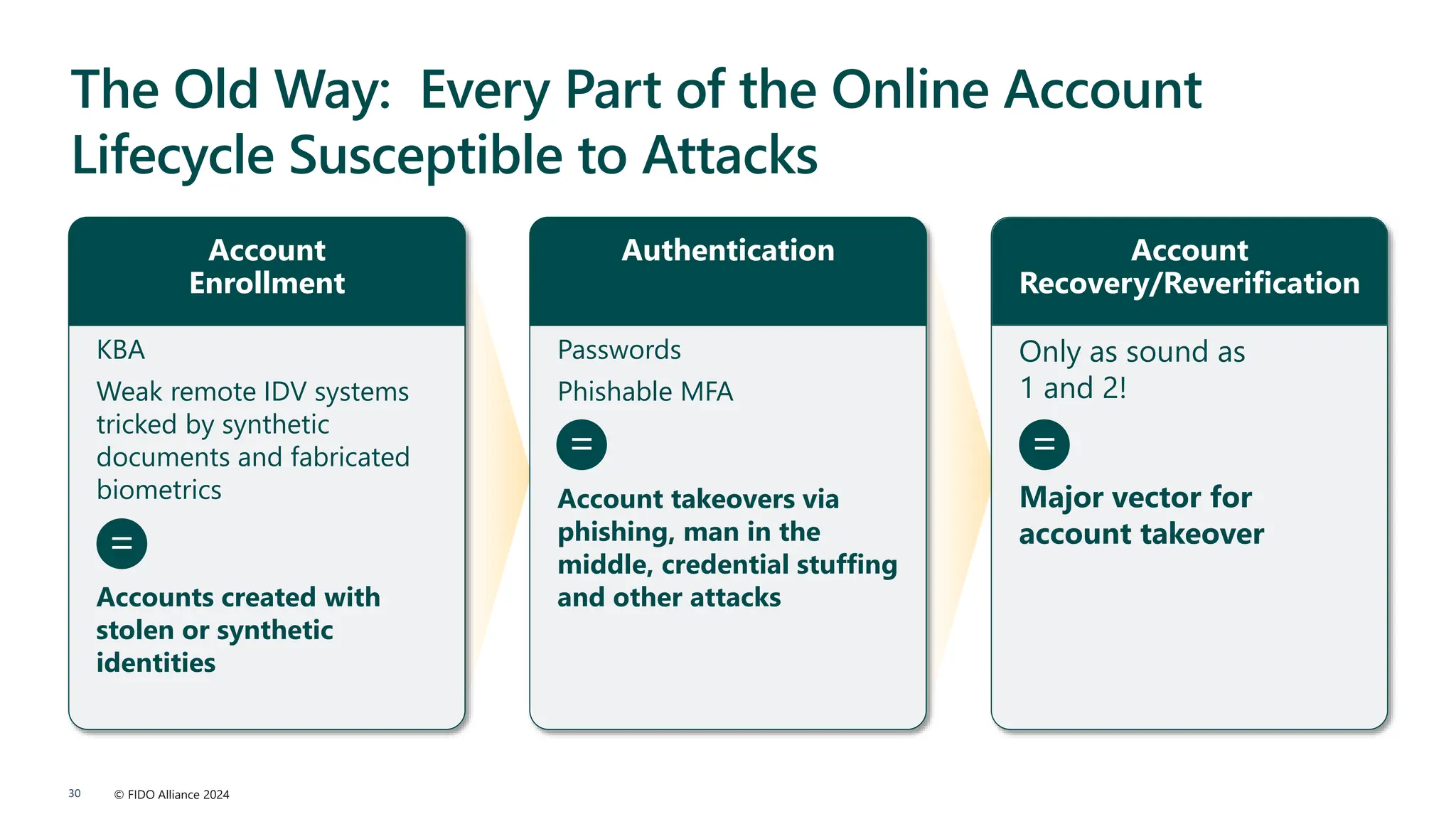 The Old Way: Every Part of the Online Account Lifecycle Susceptible to Attacks

Account Enrollment

KBA

Weak remote IDV systems tricked by synthetic documents and fabricated biometrics

=

Accounts created with stolen or synthetic identities

Authentication

Passwords

Phishable MFA

=

Account takeovers via phishing, man in the middle, credential stuffing and other attacks

Account Recovery/Reverification

Only as sound as 1 and 2!

=

Major vector for account takeover

30 © FIDO Alliance 2024